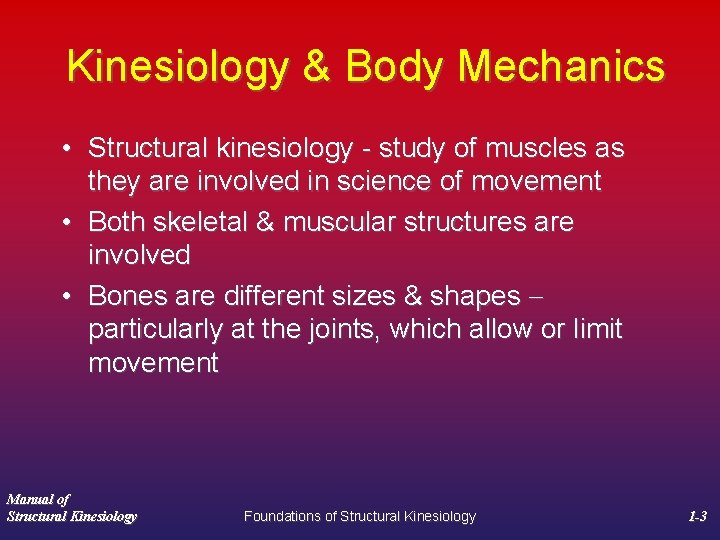 Kinesiology & Body Mechanics

• Structural kinesiology - study of muscles as they are involved in science of movement

• Both skeletal & muscular structures are involved

• Bones are different sizes & shapes – particularly at the joints, which allow or limit movement

Manual of Structural Kinesiology

Foundations of Structural Kinesiology

1-3